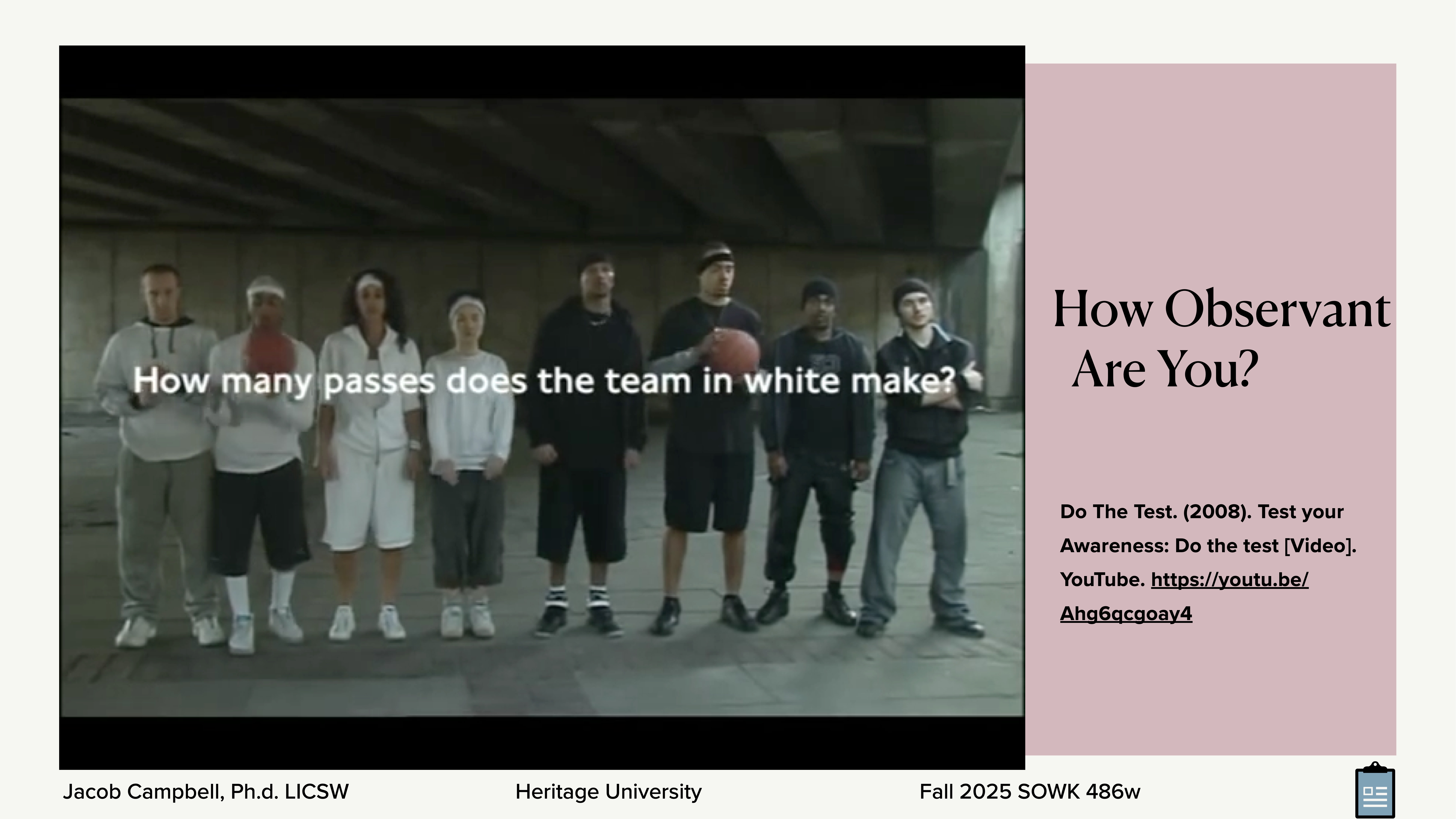 How many passes does the team in white make?

How Observant Are You?

Do The Test. (2008). Test your Awareness: Do the test [Video]. YouTube. https://youtu.be/Ahg6qcgoay4

Jacob Campbell, Ph.d. LICSW

Heritage University

Fall 2025 SOWK 486w